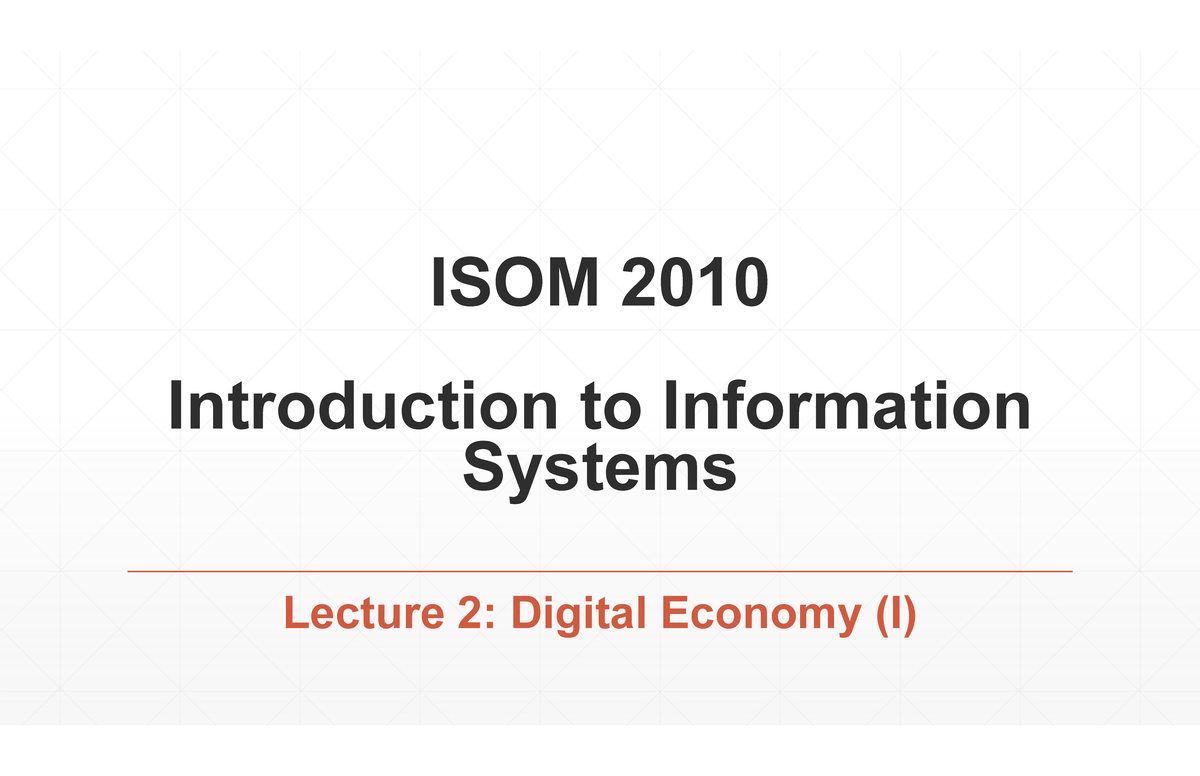 ISOM 2010

Introduction to Information Systems

Lecture 2: Digital Economy (I)